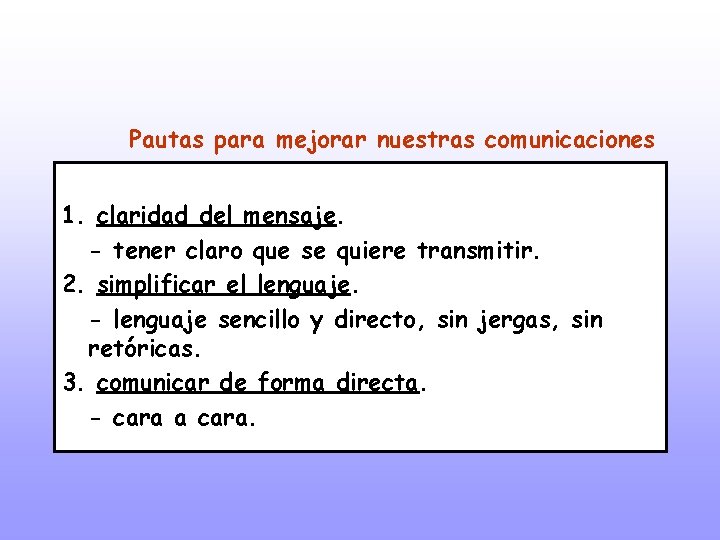 Pautas para mejorar nuestras comunicaciones

1. claridad del mensaje.

- tener claro que se quiere transmitir.

2. simplificar el lenguaje.

- lenguaje sencillo y directo, sin jergas, sin retóricas.

3. comunicar de forma directa.

- cara a cara.